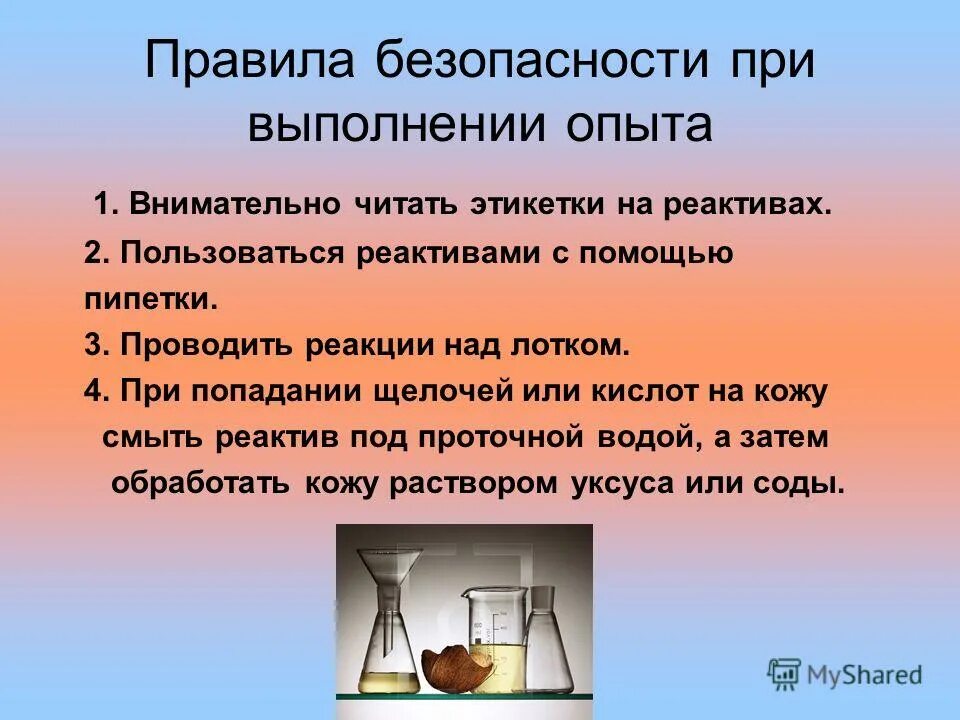 Правила безопасности при выполнении опыта

1. Внимательно читать этикетки на реактивах.

2. Пользоваться реактивами с помощью пипетки.

3. Проводить реакции над лотком.

4. При попадании щелочей или кислот на кожу смыть реактив под проточной водой, а затем обработать кожу раствором уксуса или соды.

MyShared